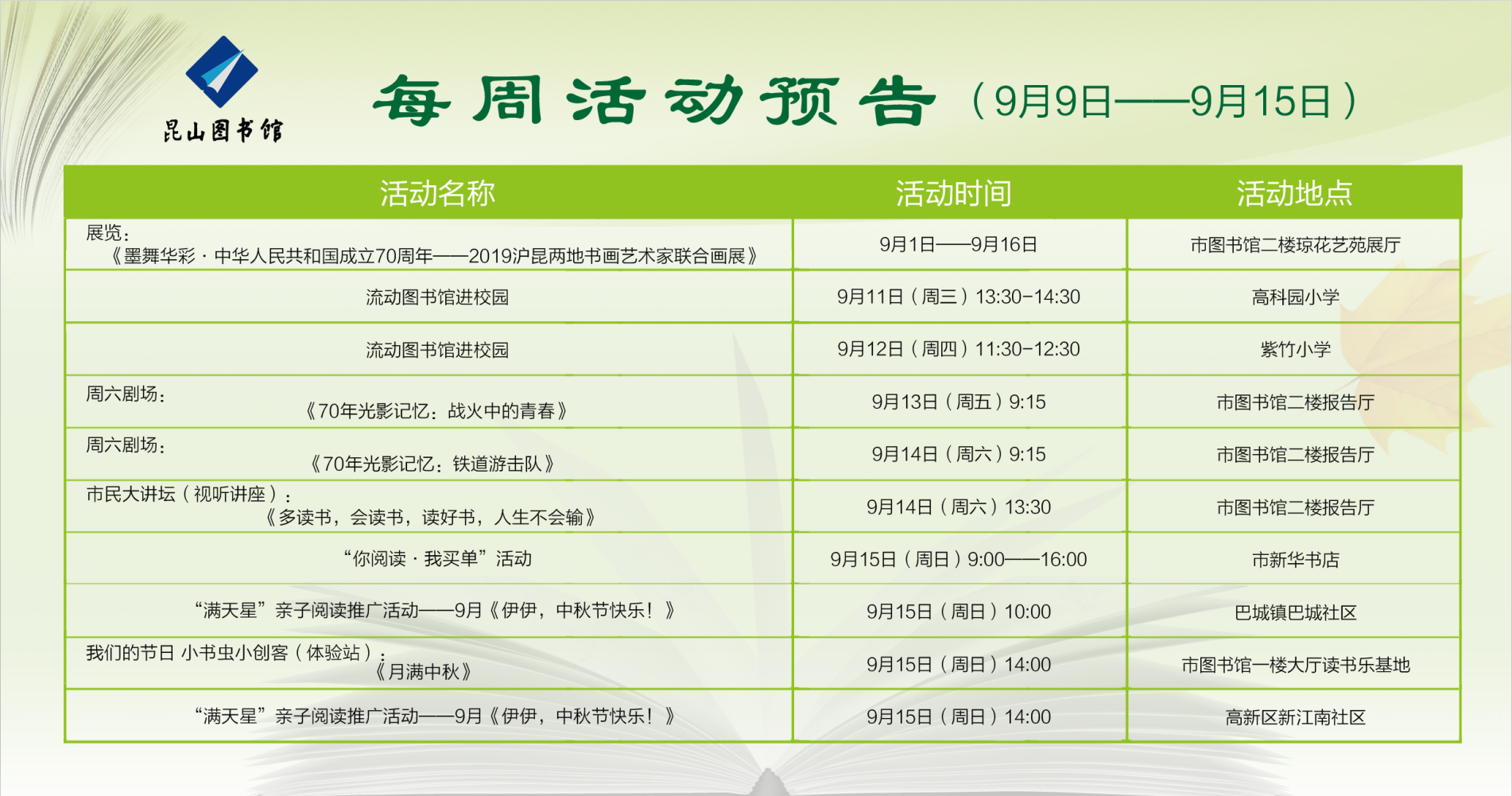 昆山图书馆

每周活动预告（9月9日——9月15日）

| 活动名称 | 活动时间 | 活动地点 |
|---|---|---|
| 展览：《墨舞华彩 · 中华人民共和国成立70周年——2019沪昆两地书画艺术家联合画展》 | 9月1日——9月16日 | 市图书馆二楼琼花艺苑展厅 |
| 流动图书馆进校园 | 9月11日（周三）13:30-14:30 | 高科园小学 |
| 流动图书馆进校园 | 9月12日（周四）11:30-12:30 | 紫竹小学 |
| 周六剧场：《70年光影记忆：战火中的青春》 | 9月13日（周五）9:15 | 市图书馆二楼报告厅 |
| 周六剧场：《70年光影记忆：铁道游击队》 | 9月14日（周六）9:15 | 市图书馆二楼报告厅 |
| 市民大讲坛（视听讲座）：《多读书，会读书，读好书，人生不会输》 | 9月14日（周六）13:30 | 市图书馆二楼报告厅 |
| “你阅读 · 我买单”活动 | 9月15日（周日）9:00——16:00 | 市新华书店 |
| “满天星”亲子阅读推广活动——9月《伊伊，中秋节快乐！》 | 9月15日（周日）10:00 | 巴城镇巴城社区 |
| 我们的节日 小书虫小创客（体验站）：《月满中秋》 | 9月15日（周日）14:00 | 市图书馆一楼大厅读书乐基地 |
| “满天星”亲子阅读推广活动——9月《伊伊，中秋节快乐！》 | 9月15日（周日）14:00 | 高新区新江南社区 |